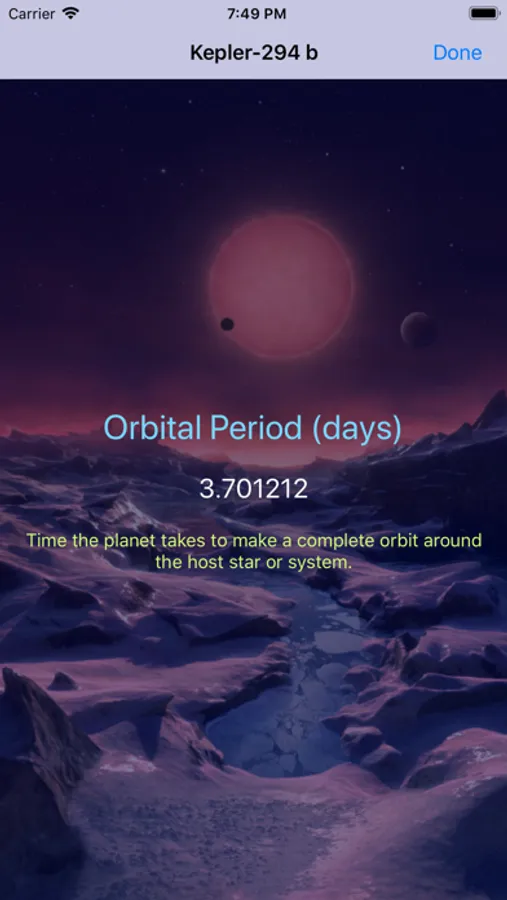 Carrier 7:49 PM

Kepler-294 b Done

Orbital Period (days)

3.701212

Time the planet takes to make a complete orbit around the host star or system.